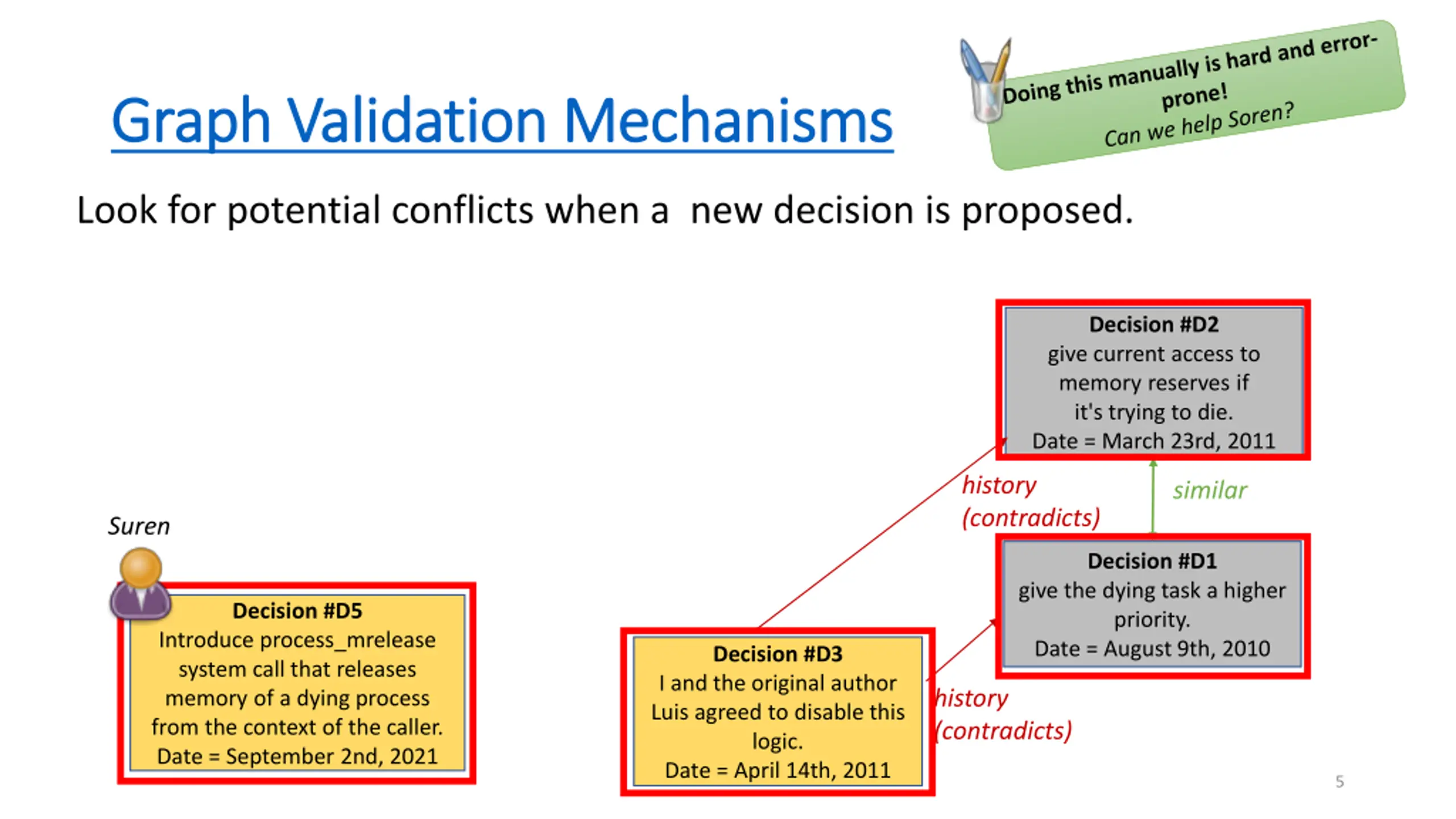 Graph Validation Mechanisms

Doing this manually is hard and error-prone!
Can we help Soren?

Look for potential conflicts when a new decision is proposed.

Decision #D2
give current access to memory reserves if it's trying to die.
Date = March 23rd, 2011

history
(contradicts)

similar

Decision #D1
give the dying task a higher priority.
Date = August 9th, 2010

Suren

Decision #D5
Introduce process_mrelease system call that releases memory of a dying process from the context of the caller.
Date = September 2nd, 2021

Decision #D3
I and the original author Luis agreed to disable this logic.
Date = April 14th, 2011

history
(contradicts)

5